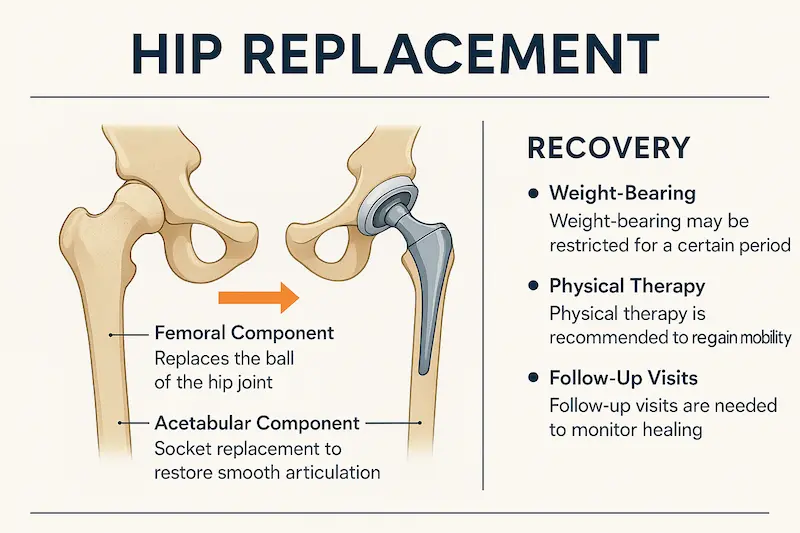 HIP REPLACEMENT

Femoral Component
Replaces the ball of the hip joint

Acetabular Component
Socket replacement to restore smooth articulation

RECOVERY

• Weight-Bearing
Weight-bearing may be restricted for a certain period

• Physical Therapy
Physical therapy is recommended to regain mobility

• Follow-Up Visits
Follow-up visits are needed to monitor healing